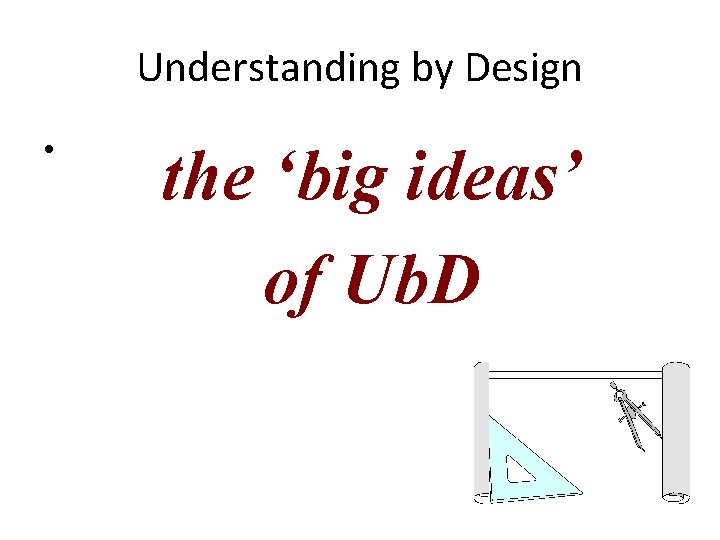 Understanding by Design

• the ‘big ideas’ of UbD